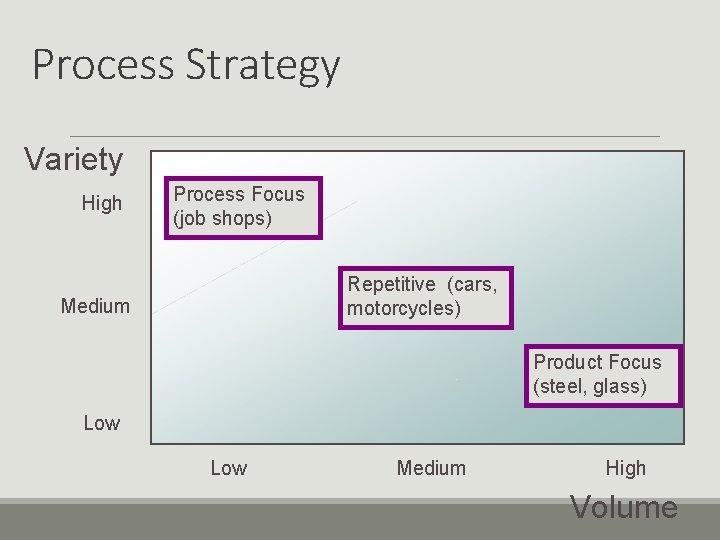 Process Strategy

Variety

High

Medium

Low

Process Focus (job shops)

Repetitive (cars, motorcycles)

Product Focus (steel, glass)

Low

Medium

High

Volume